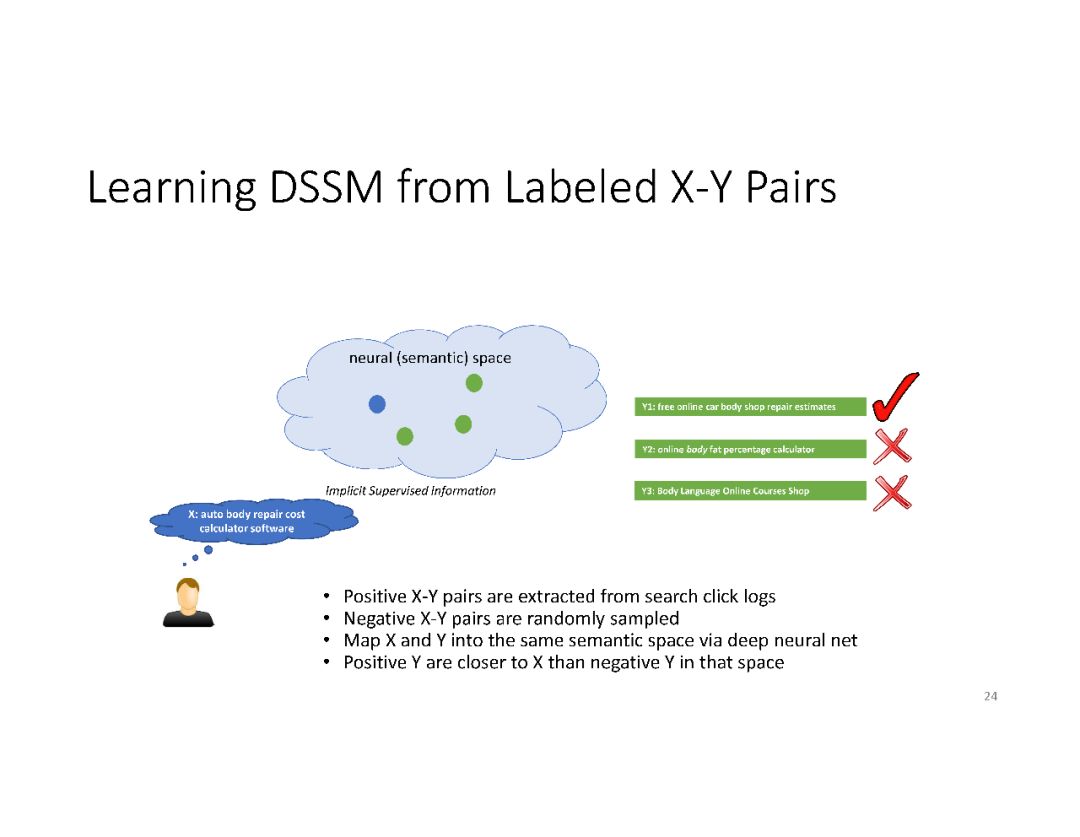 Learning DSSM from Labeled X-Y Pairs

neural (semantic) space

Y1: free online car body shop repair estimates

Y2: online body fat percentage calculator

Y3: Body Language Online Courses Shop

Implicit Supervised Information

X: auto body repair cost calculator software

• Positive X-Y pairs are extracted from search click logs
• Negative X-Y pairs are randomly sampled
• Map X and Y into the same semantic space via deep neural net
• Positive Y are closer to X than negative Y in that space

24